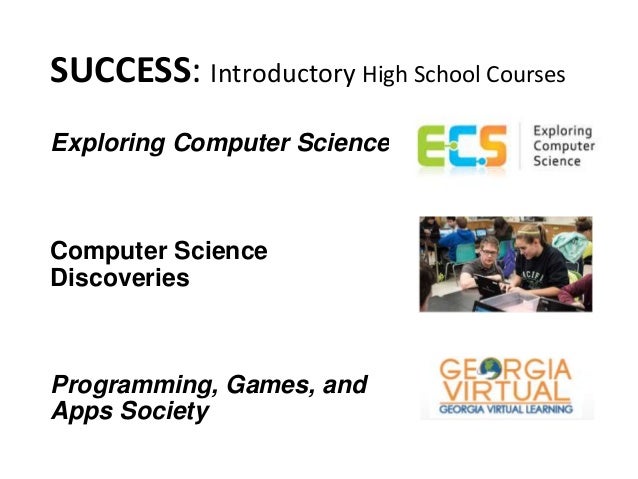 SUCCESS: Introductory High School Courses

Exploring Computer Science

ECS Exploring Computer Science

Computer Science Discoveries

Programming, Games, and Apps Society

GEORGIA VIRTUAL
GEORGIA VIRTUAL LEARNING